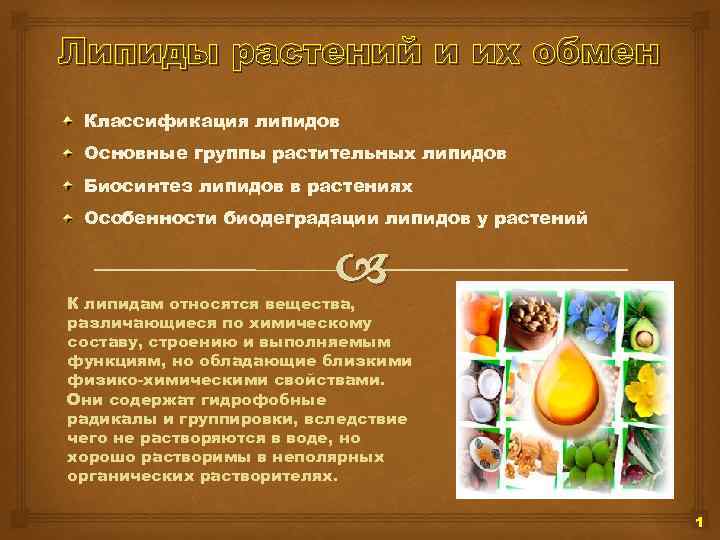 Липиды растений и их обмен

Классификация липидов

Основные группы растительных липидов

Биосинтез липидов в растениях

Особенности биодеградации липидов у растений

К липидам относятся вещества, различающиеся по химическому составу, строению и выполняемым функциям, но обладающие близкими физико-химическими свойствами. Они содержат гидрофобные радикалы и группировки, вследствие чего не растворяются в воде, но хорошо растворимы в неполярных органических растворителях.

1